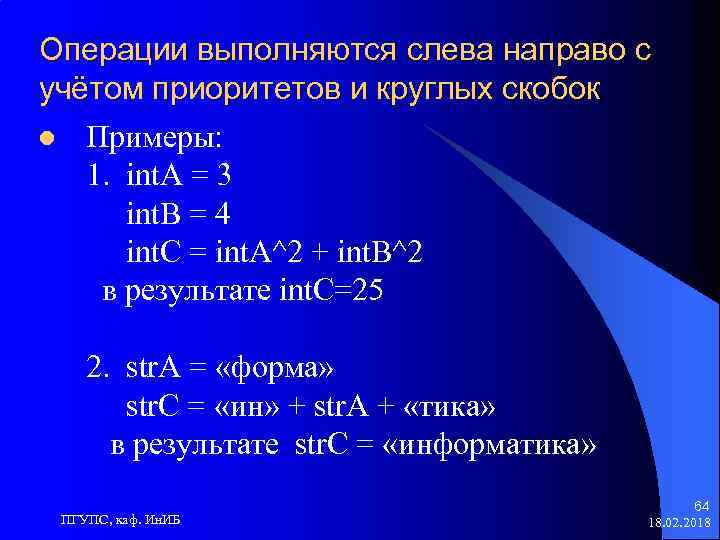 Операции выполняются слева направо с учётом приоритетов и круглых скобок

Примеры:
1. intA = 3
intB = 4
intC = intA^2 + intB^2
в результате intC=25

2. strA = «форма»
strC = «ин» + strA + «тика»
в результате strC = «информатика»

ПГУПС, каф. ИнИБ

64
18.02.2018